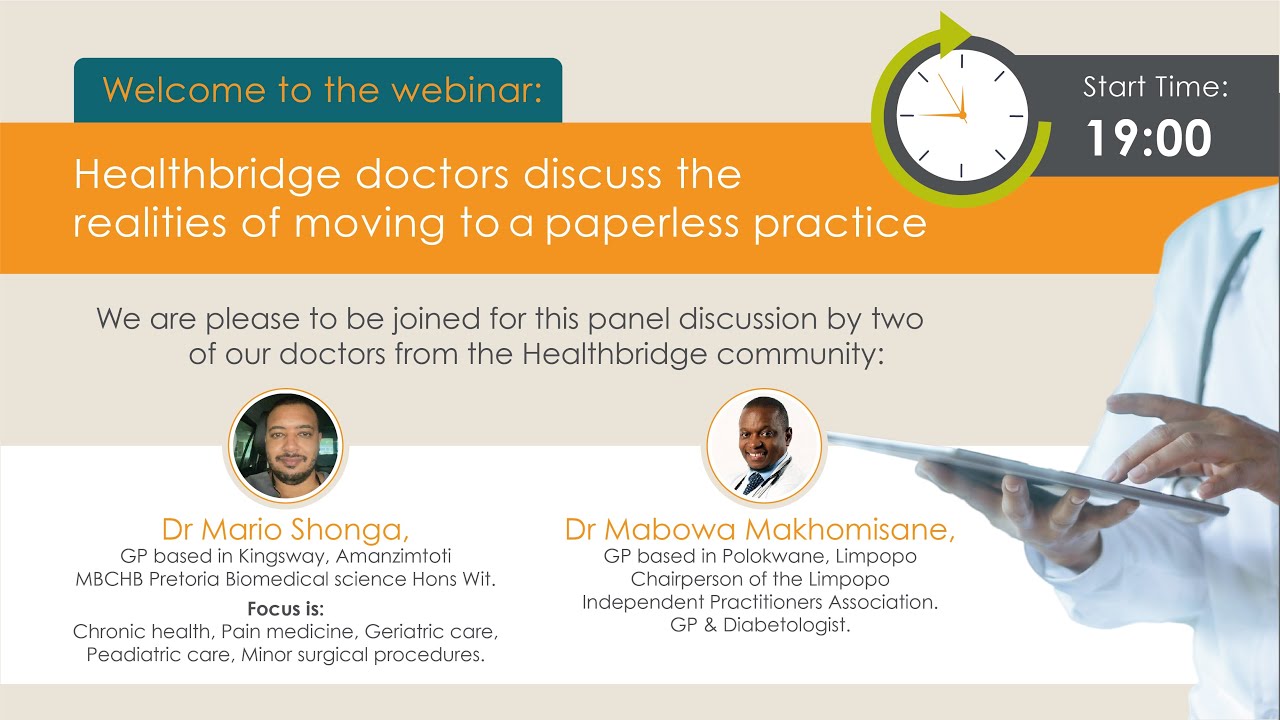 Welcome to the webinar:

Start Time:
19:00

Healthbridge doctors discuss the realities of moving to a paperless practice

We are please to be joined for this panel discussion by two of our doctors from the Healthbridge community:

Dr Mario Shonga,
GP based in Kingsway, Amanzimtoti
MBCHB Pretoria Biomedical science Hons Wit.
Focus is:
Chronic health, Pain medicine, Geriatric care, Peadiatric care, Minor surgical procedures.

Dr Mabowa Makhomisane,
GP based in Polokwane, Limpopo
Chairperson of the Limpopo Independent Practitioners Association.
GP & Diabetologist.